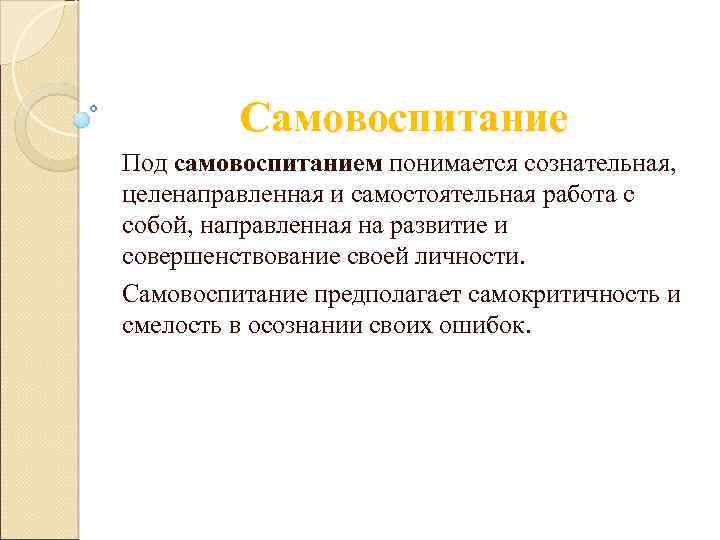 Самовоспитание

Под самовоспитанием понимается сознательная, целенаправленная и самостоятельная работа с собой, направленная на развитие и совершенствование своей личности.

Самовоспитание предполагает самокритичность и смелость в осознании своих ошибок.